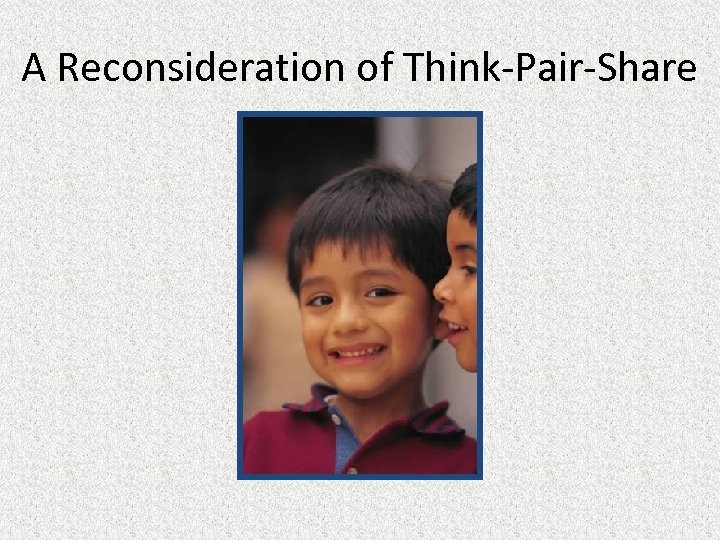 A Reconsideration of Think-Pair-Share